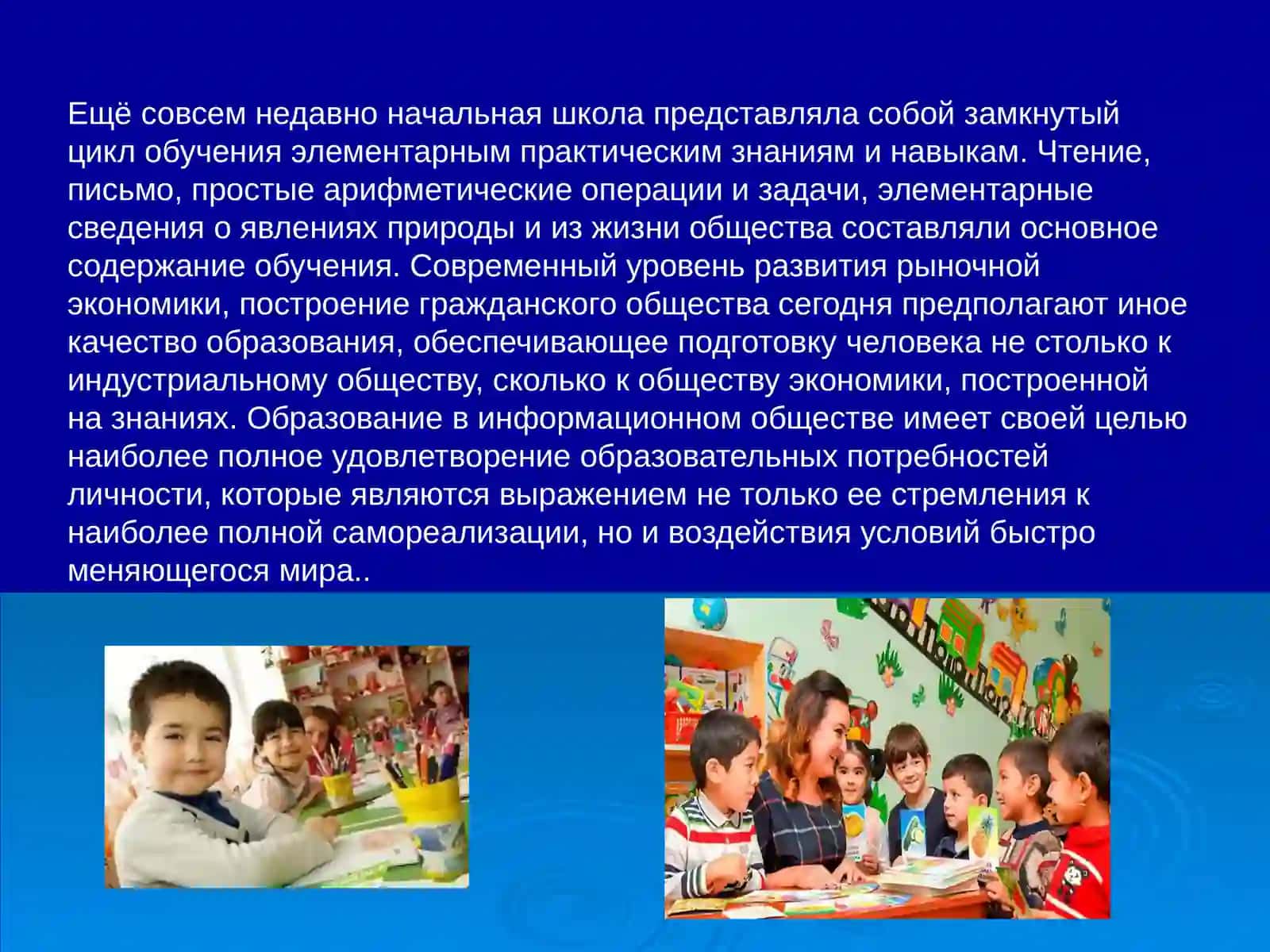 Ещё совсем недавно начальная школа представляла собой замкнутый цикл обучения элементарным практическим знаниям и навыкам. Чтение, письмо, простые арифметические операции и задачи, элементарные сведения о явлениях природы и из жизни общества составляли основное содержание обучения. Современный уровень развития рыночной экономики, построение гражданского общества сегодня предполагают иное качество образования, обеспечивающее подготовку человека не столько к индустриальному обществу, сколько к обществу экономики, построенной на знаниях. Образование в информационном обществе имеет своей целью наиболее полное удовлетворение образовательных потребностей личности, которые являются выражением не только ее стремления к наиболее полной самореализации, но и воздействия условий быстро меняющегося мира..